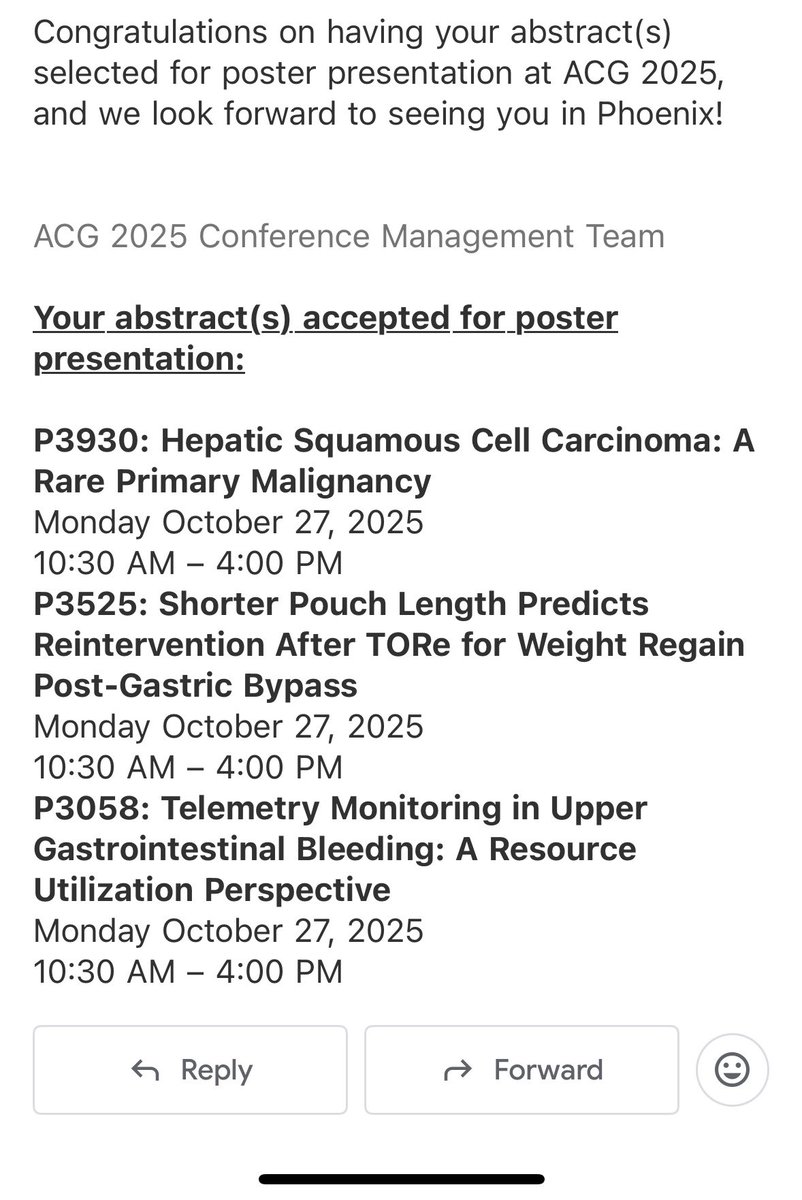 Congratulations on having your abstract(s) selected for poster presentation at ACG 2025, and we look forward to seeing you in Phoenix!

ACG 2025 Conference Management Team

Your abstract(s) accepted for poster presentation:

P3930: Hepatic Squamous Cell Carcinoma: A Rare Primary Malignancy
Monday October 27, 2025
10:30 AM – 4:00 PM
P3525: Shorter Pouch Length Predicts Reintervention After TORe for Weight Regain Post-Gastric Bypass
Monday October 27, 2025
10:30 AM – 4:00 PM
P3058: Telemetry Monitoring in Upper Gastrointestinal Bleeding: A Resource Utilization Perspective
Monday October 27, 2025
10:30 AM – 4:00 PM

Reply

Forward